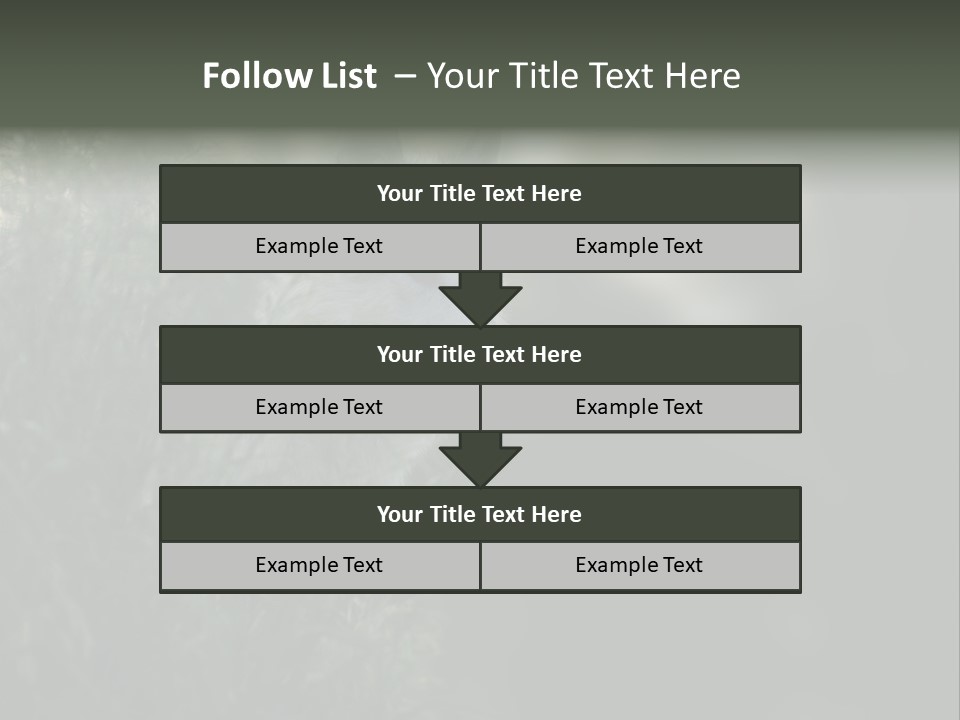 Follow List – Your Title Text Here

Your Title Text Here

Example Text

Example Text

Your Title Text Here

Example Text

Example Text

Your Title Text Here

Example Text

Example Text